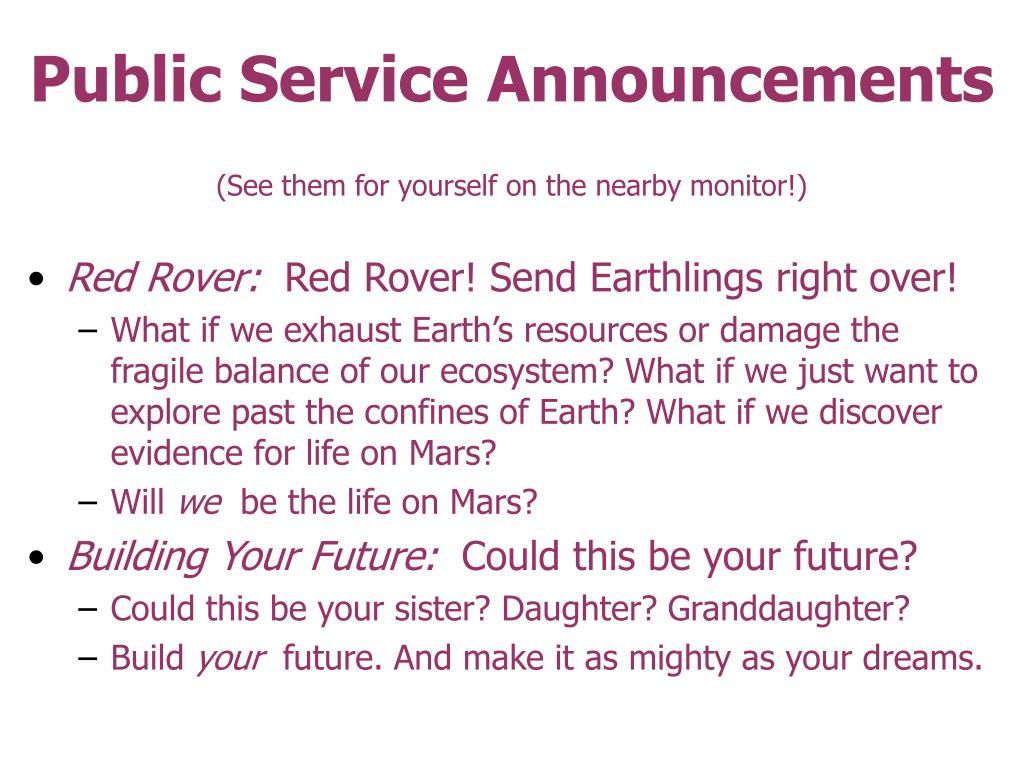 Public Service Announcements

(See them for yourself on the nearby monitor!)

• Red Rover: Red Rover! Send Earthlings right over!
– What if we exhaust Earth’s resources or damage the fragile balance of our ecosystem? What if we just want to explore past the confines of Earth? What if we discover evidence for life on Mars?
– Will we be the life on Mars?

• Building Your Future: Could this be your future?
– Could this be your sister? Daughter? Granddaughter?
– Build your future. And make it as mighty as your dreams.